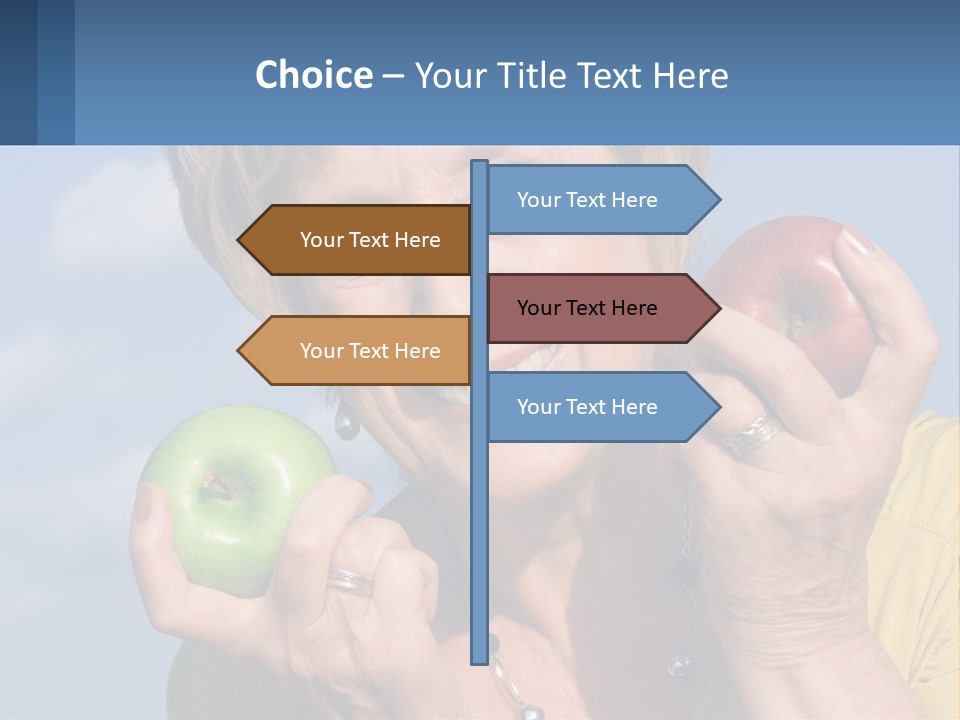 Choice – Your Title Text Here

Your Text Here

Your Text Here

Your Text Here

Your Text Here

Your Text Here